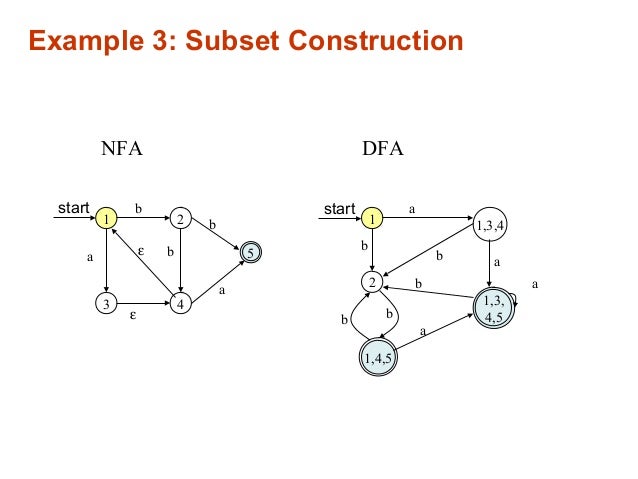 Example 3: Subset Construction

NFA

start
1
b
2
b
5
a
ε
b
3
ε
4
a

DFA

start
1
a
1,3,4
b
b
a
2
b
a
1,3, 4,5
b
b
a
1,4,5